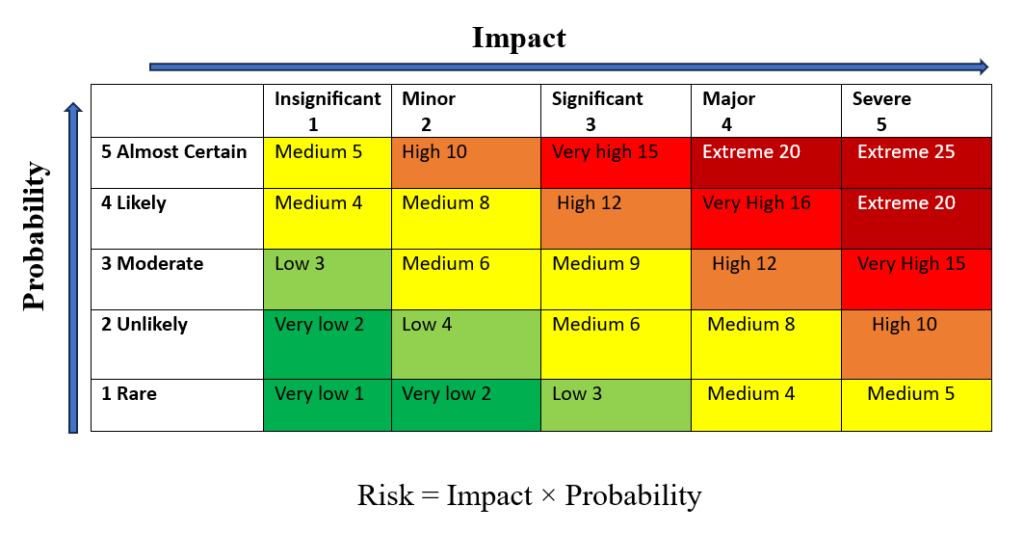 Impact

Probability

| | Insignificant 1 | Minor 2 | Significant 3 | Major 4 | Severe 5 |
|---|---|---|---|---|---|
| 5 Almost Certain | Medium 5 | High 10 | Very high 15 | Extreme 20 | Extreme 25 |
| 4 Likely | Medium 4 | Medium 8 | High 12 | Very High 16 | Extreme 20 |
| 3 Moderate | Low 3 | Medium 6 | Medium 9 | High 12 | Very High 15 |
| 2 Unlikely | Very low 2 | Low 4 | Medium 6 | Medium 8 | High 10 |
| 1 Rare | Very low 1 | Very low 2 | Low 3 | Medium 4 | Medium 5 |

Risk = Impact × Probability